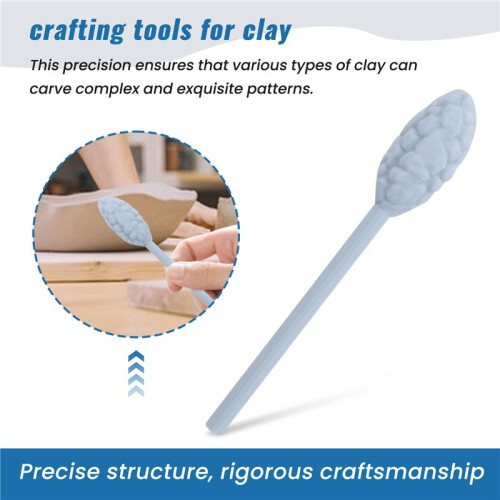 crafting tools for clay

This precision ensures that various types of clay can carve complex and exquisite patterns.

Precise structure, rigorous craftsmanship